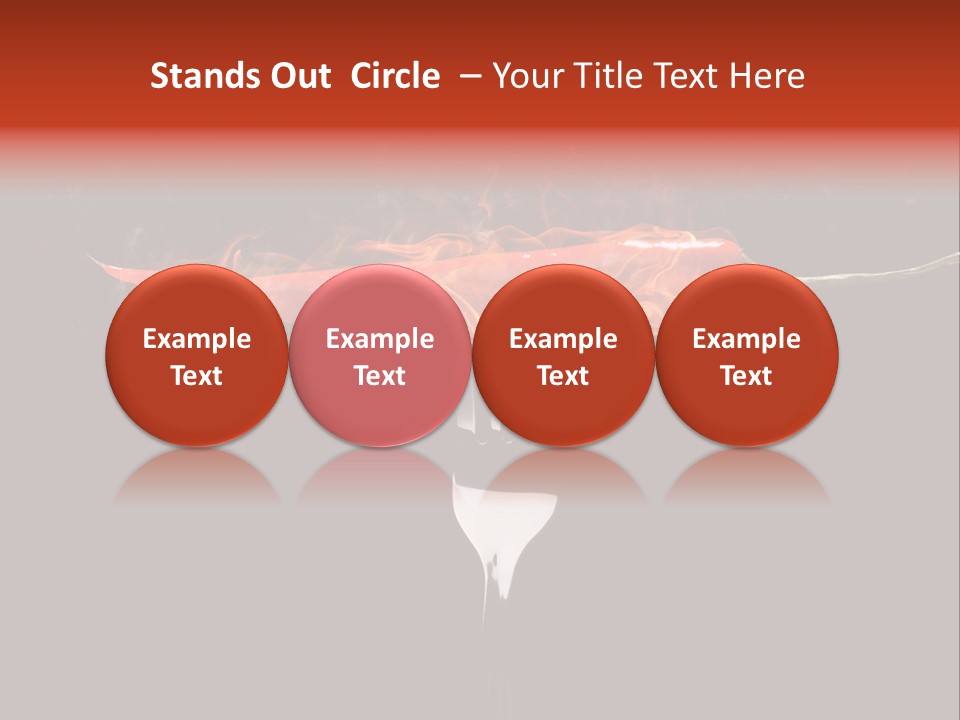 Stands Out  Circle  – Your Title Text Here

Example Text

Example Text

Example Text

Example Text